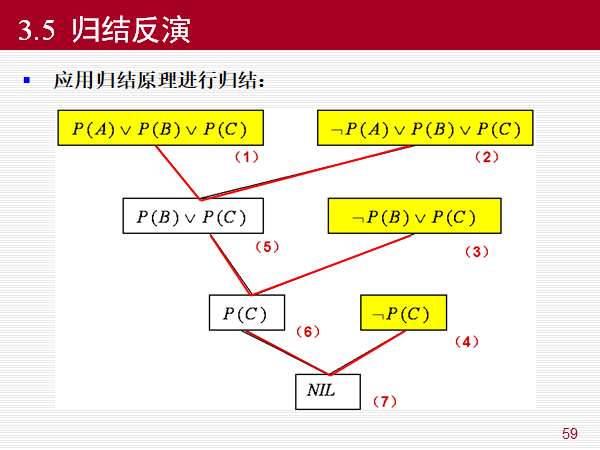 3.5 归结反演

▪ 应用归结原理进行归结：

$P(A) \vee P(B) \vee P(C)$

（1）

$\neg P(A) \vee P(B) \vee P(C)$

（2）

$P(B) \vee P(C)$

（5）

$\neg P(B) \vee P(C)$

（3）

$P(C)$

（6）

$\neg P(C)$

（4）

$NIL$

（7）

59